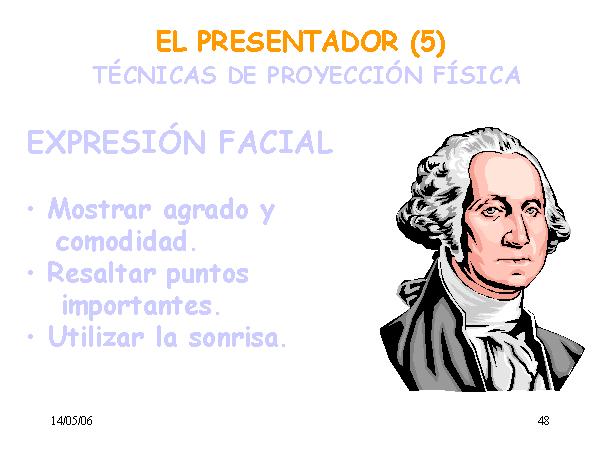 EL PRESENTADOR (5)
TÉCNICAS DE PROYECCIÓN FÍSICA

EXPRESIÓN FACIAL

• Mostrar agrado y comodidad.
• Resaltar puntos importantes.
• Utilizar la sonrisa.

14/05/06

48